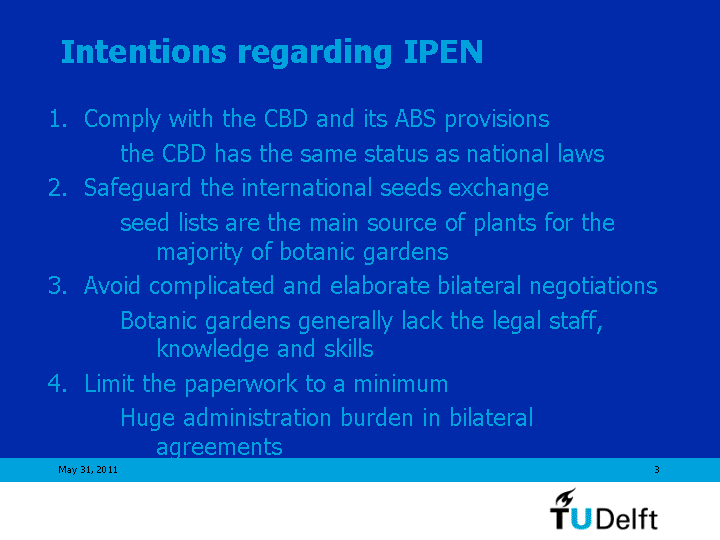 Intentions regarding IPEN

1. Comply with the CBD and its ABS provisions

the CBD has the same status as national laws

2. Safeguard the international seeds exchange

seed lists are the main source of plants for the majority of botanic gardens

3. Avoid complicated and elaborate bilateral negotiations

Botanic gardens generally lack the legal staff, knowledge and skills

4. Limit the paperwork to a minimum

Huge administration burden in bilateral agreements

May 31, 2011

3

TUDelft